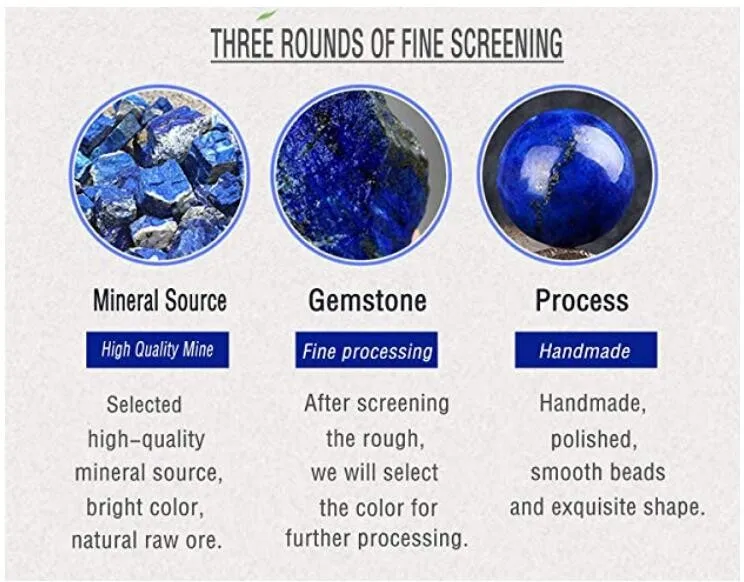 THREE ROUNDS OF FINE SCREENING

Mineral Source

High Quality Mine

Selected high-quality mineral source, bright color, natural raw ore.

Gemstone

Fine processing

After screening the rough, we will select the color for further processing.

Process

Handmade

Handmade, polished, smooth beads and exquisite shape.